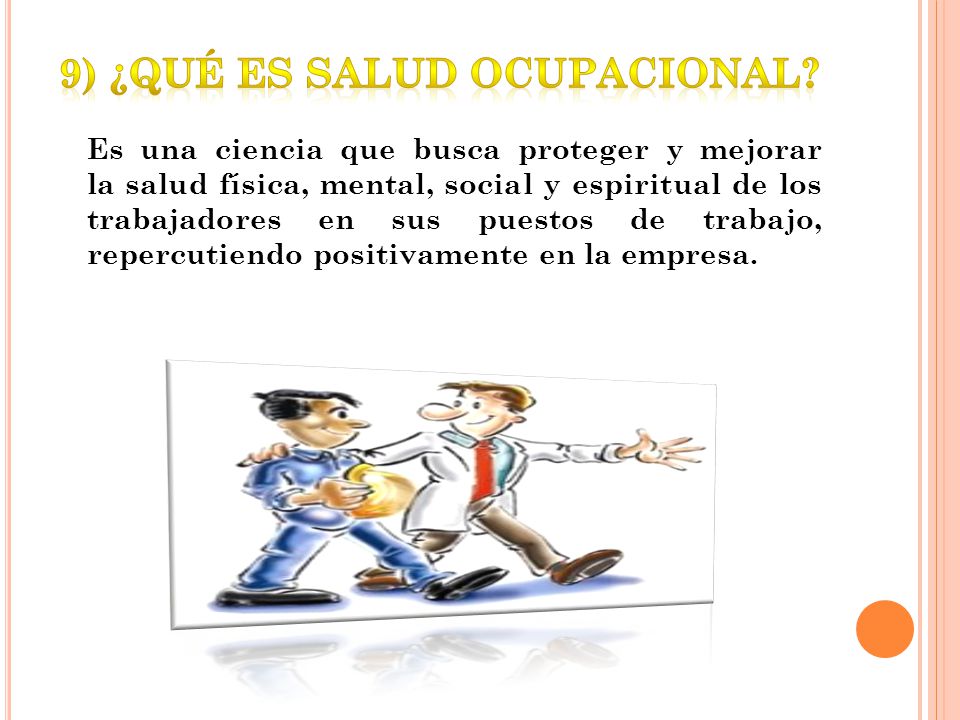 9) ¿QUÉ ES SALUD OCUPACIONAL?

Es una ciencia que busca proteger y mejorar la salud física, mental, social y espiritual de los trabajadores en sus puestos de trabajo, repercutiendo positivamente en la empresa.